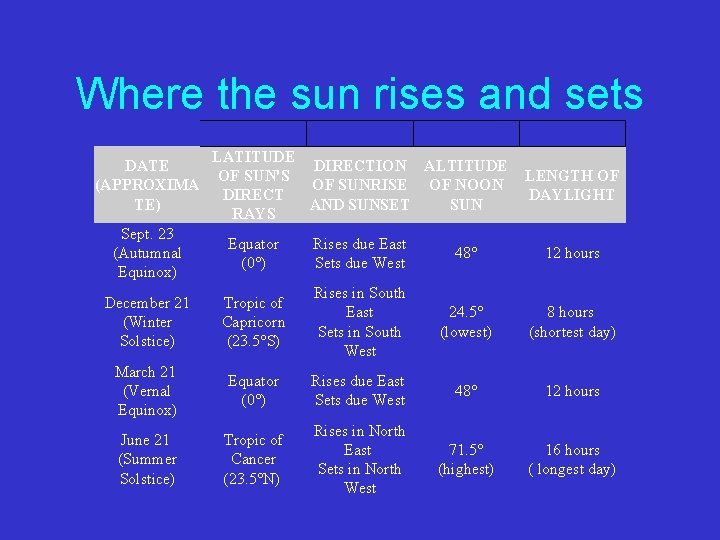 Where the sun rises and sets

| DATE (APPROXIMATE) | LATITUDE OF SUN'S DIRECT RAYS | DIRECTION OF SUNRISE AND SUNSET | ALTITUDE OF NOON SUN | LENGTH OF DAYLIGHT |
|---|---|---|---|---|
| Sept. 23 (Autumnal Equinox) | Equator (0°) | Rises due East Sets due West | 48° | 12 hours |
| December 21 (Winter Solstice) | Tropic of Capricorn (23.5°S) | Rises in South East Sets in South West | 24.5° (lowest) | 8 hours (shortest day) |
| March 21 (Vernal Equinox) | Equator (0°) | Rises due East Sets due West | 48° | 12 hours |
| June 21 (Summer Solstice) | Tropic of Cancer (23.5°N) | Rises in North East Sets in North West | 71.5° (highest) | 16 hours ( longest day) |